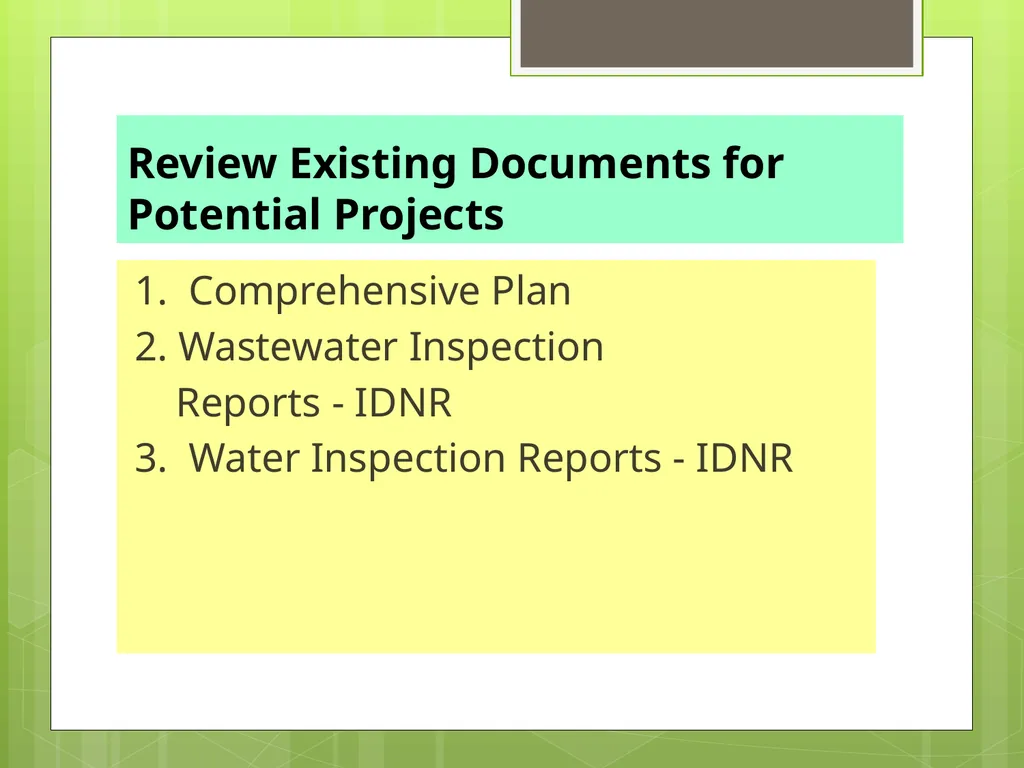 Review Existing Documents for Potential Projects

1. Comprehensive Plan
2. Wastewater Inspection Reports - IDNR
3. Water Inspection Reports - IDNR